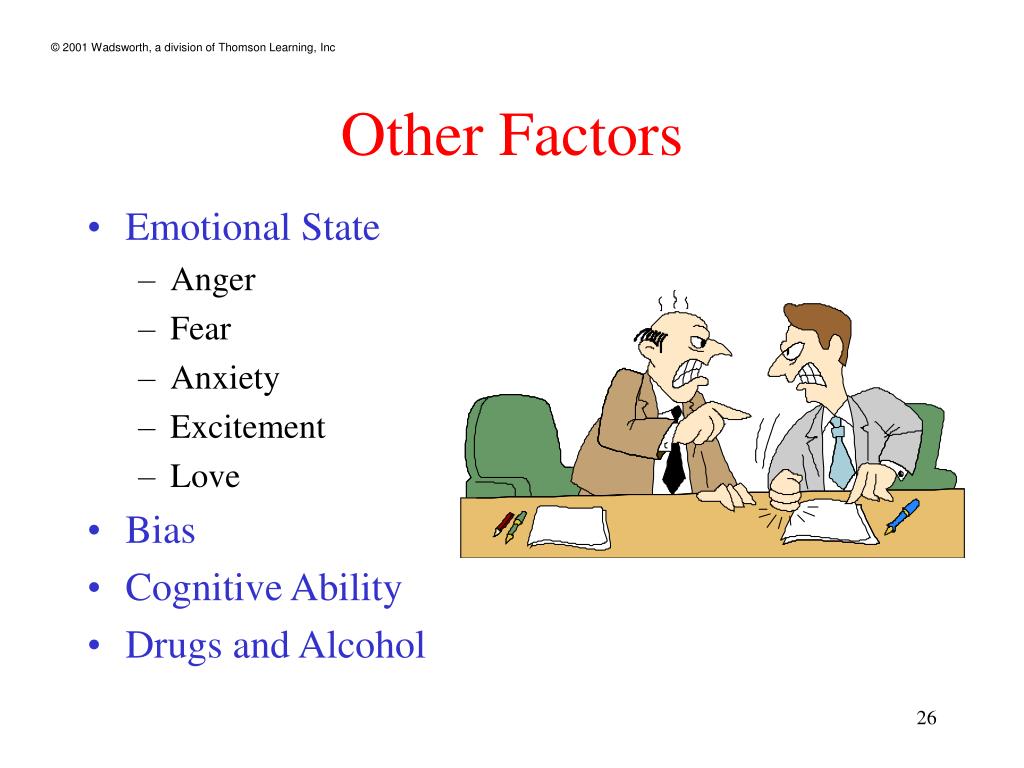 © 2001 Wadsworth, a division of Thomson Learning, Inc

Other Factors

• Emotional State
– Anger
– Fear
– Anxiety
– Excitement
– Love
• Bias
• Cognitive Ability
• Drugs and Alcohol

26